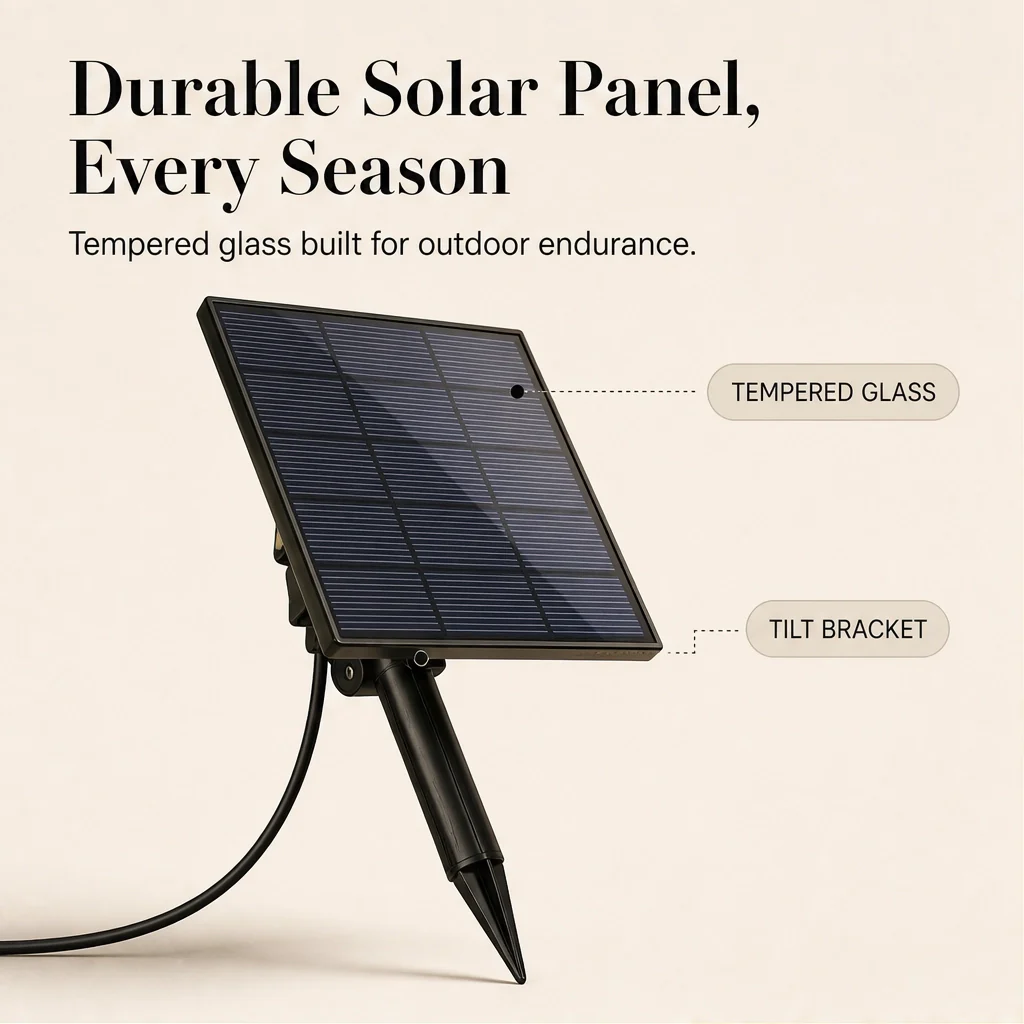 Durable Solar Panel, Every Season

Tempered glass built for outdoor endurance.

TEMPERED GLASS

TILT BRACKET